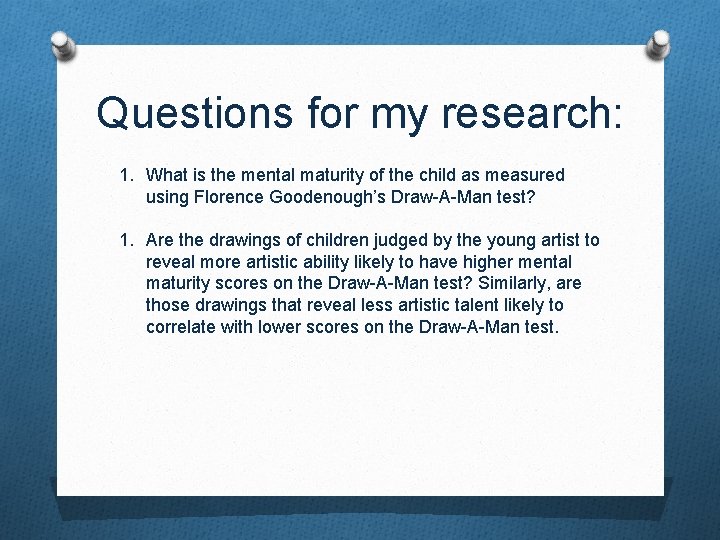 Questions for my research:

1. What is the mental maturity of the child as measured using Florence Goodenough's Draw-A-Man test?

1. Are the drawings of children judged by the young artist to reveal more artistic ability likely to have higher mental maturity scores on the Draw-A-Man test? Similarly, are those drawings that reveal less artistic talent likely to correlate with lower scores on the Draw-A-Man test.